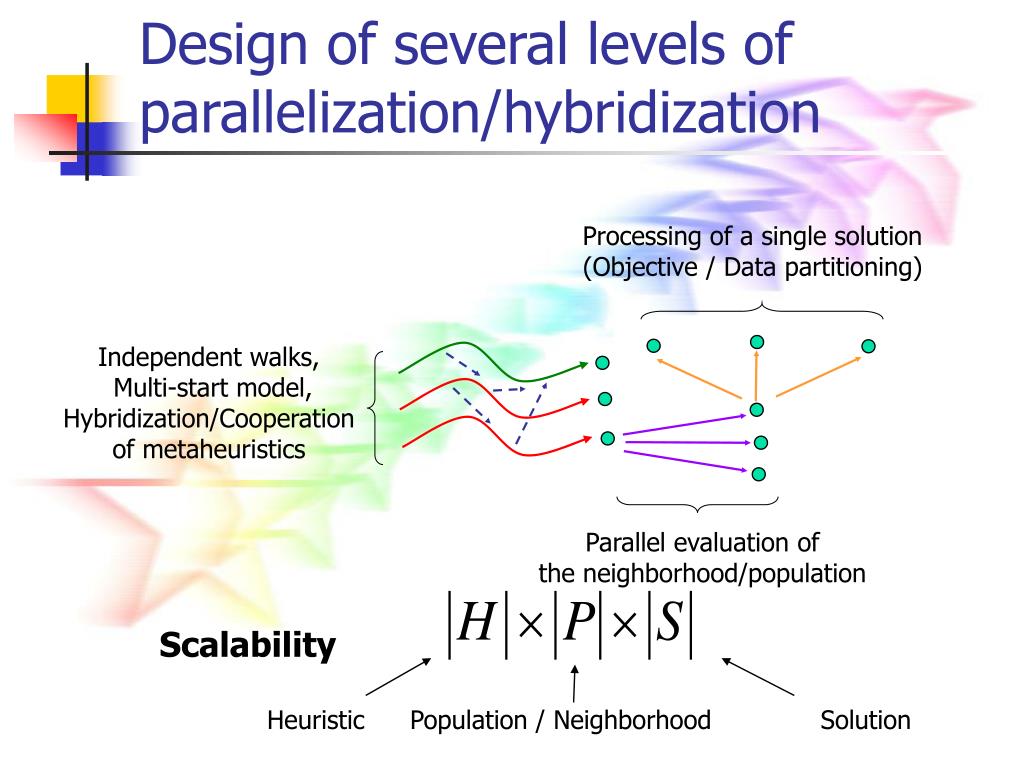 Design of several levels of parallelization/hybridization

Processing of a single solution
(Objective / Data partitioning)

Independent walks,
Multi-start model,
Hybridization/Cooperation
of metaheuristics

Parallel evaluation of
the neighborhood/population

Scalability

$|H| \times |P| \times |S|$

Heuristic Population / Neighborhood Solution